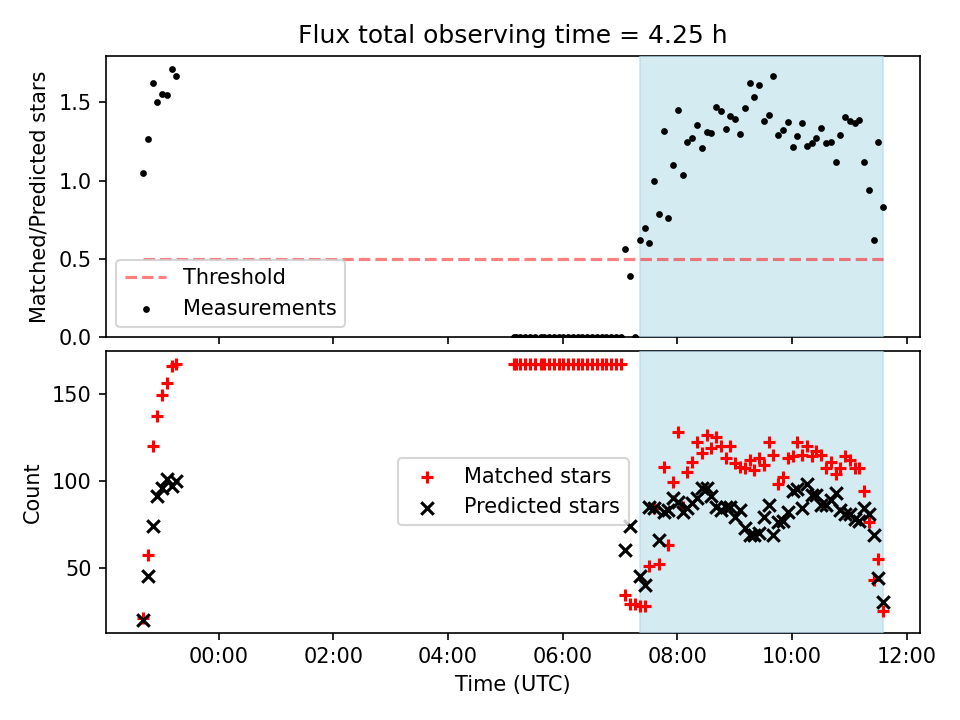 Flux total observing time = 4.25 h

Matched/Predicted stars

1.5
1.0
0.5
0.0

Threshold
Measurements

Count

150
100
50

Matched stars
Predicted stars

00:00
02:00
04:00
06:00
08:00
10:00
12:00

Time (UTC)